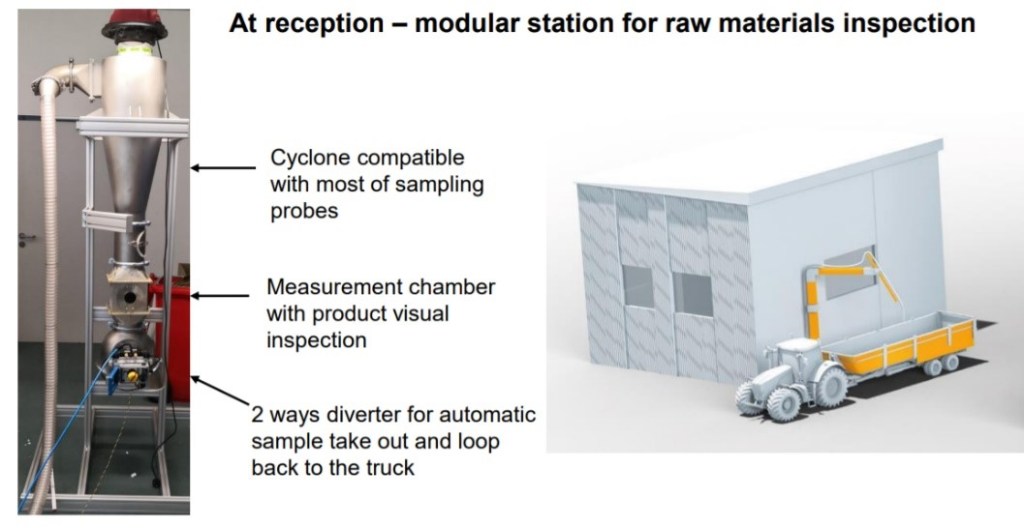 At reception – modular station for raw materials inspection

Cyclone compatible with most of sampling probes

Measurement chamber with product visual inspection

2 ways diverter for automatic sample take out and loop back to the truck